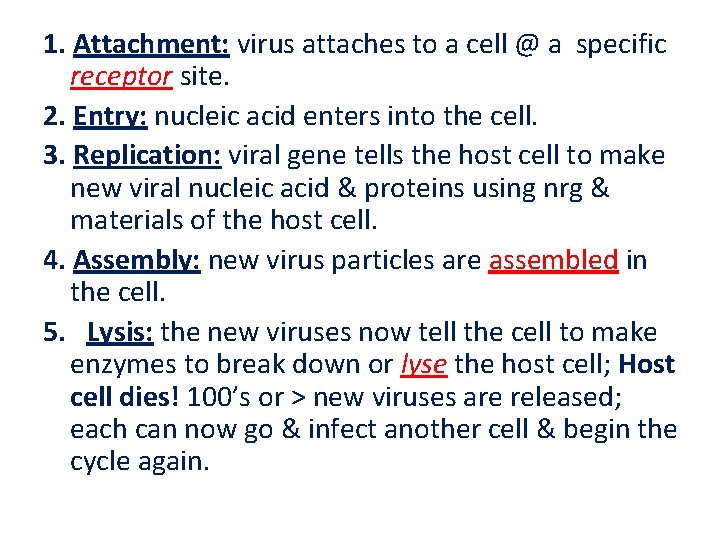 1. Attachment: virus attaches to a cell @ a specific receptor site.

2. Entry: nucleic acid enters into the cell.

3. Replication: viral gene tells the host cell to make new viral nucleic acid & proteins using nrg & materials of the host cell.

4. Assembly: new virus particles are assembled in the cell.

5. Lysis: the new viruses now tell the cell to make enzymes to break down or lyse the host cell; Host cell dies! 100's or > new viruses are released; each can now go & infect another cell & begin the cycle again.